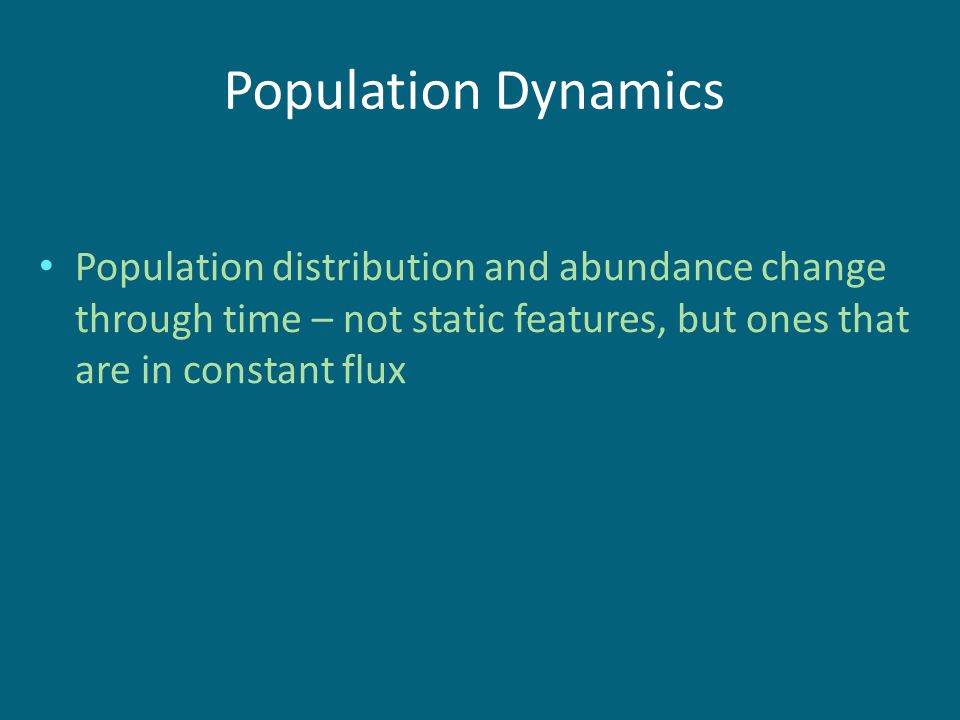 Population Dynamics

• Population distribution and abundance change through time – not static features, but ones that are in constant flux